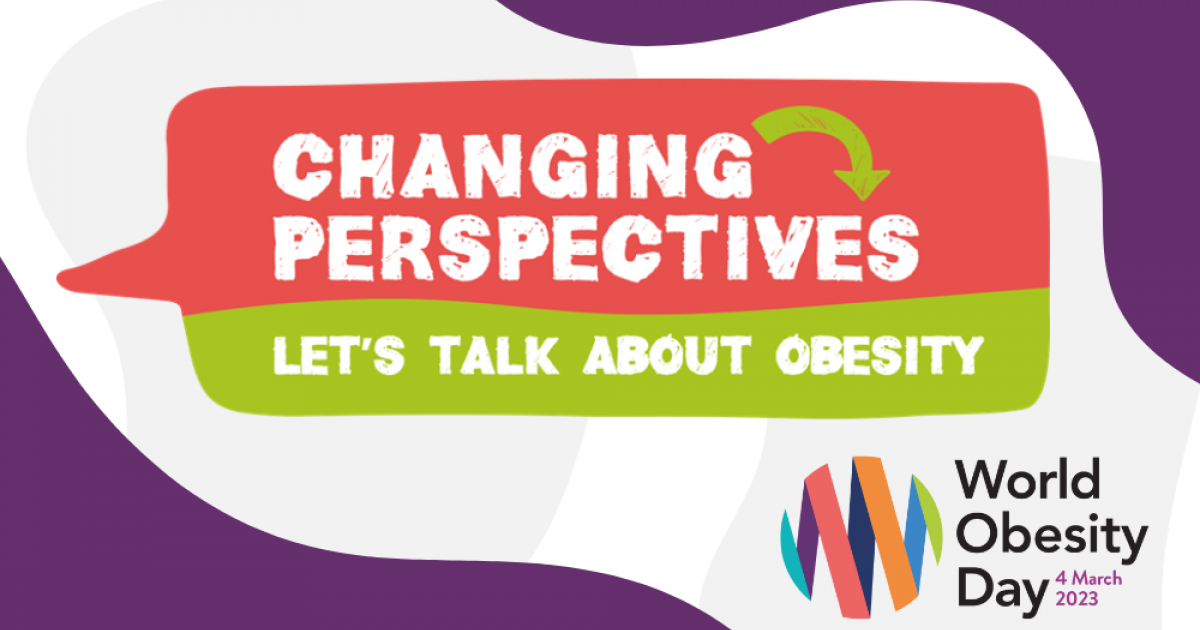 CHANGING PERSPECTIVES

LET'S TALK ABOUT OBESITY

World Obesity Day 4 March 2023